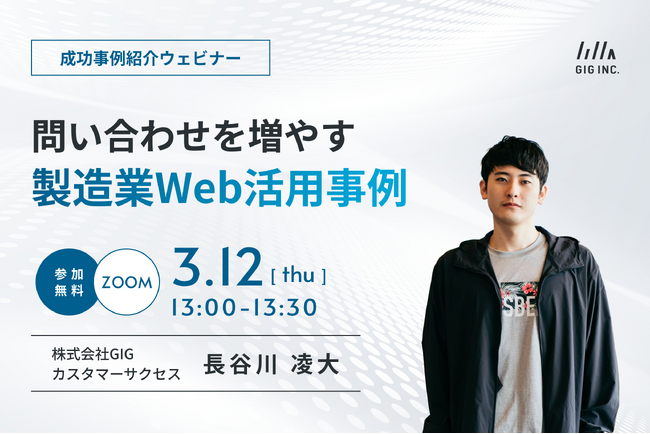 成功事例紹介ウェビナー

GIG INC.

問い合わせを増やす
製造業Web活用事例

参加無料

ZOOM

3.12 [ thu ]
13:00-13:30

株式会社GIG
カスタマーサクセス

長谷川 凌大

SBE